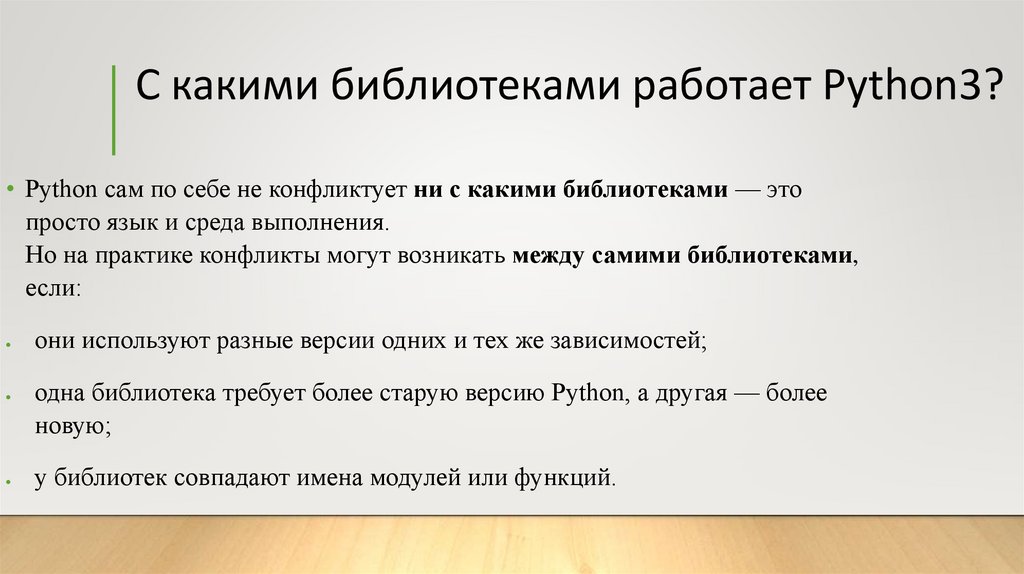 С какими библиотеками работает Python3?

• Python сам по себе не конфликтует ни с какими библиотеками — это просто язык и среда выполнения.
Но на практике конфликты могут возникать между самими библиотеками, если:

• они используют разные версии одних и тех же зависимостей;

• одна библиотека требует более старую версию Python, а другая — более новую;

• у библиотек совпадают имена модулей или функций.